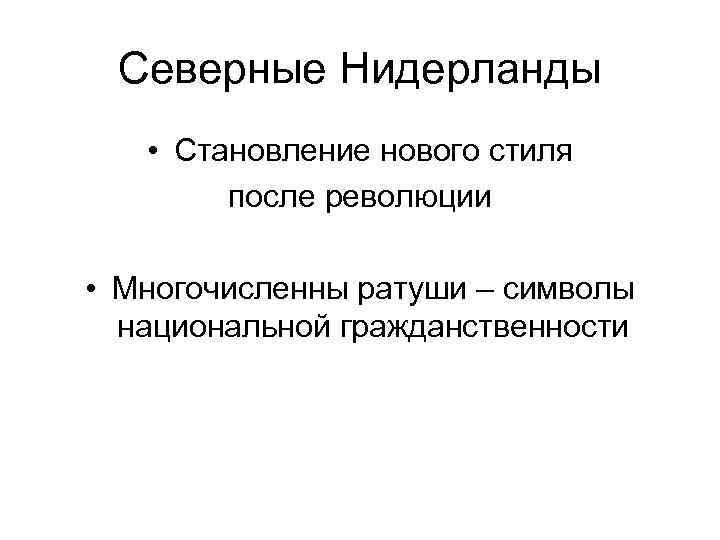 Северные Нидерланды

• Становление нового стиля после революции

• Многочисленны ратуши – символы национальной гражданственности